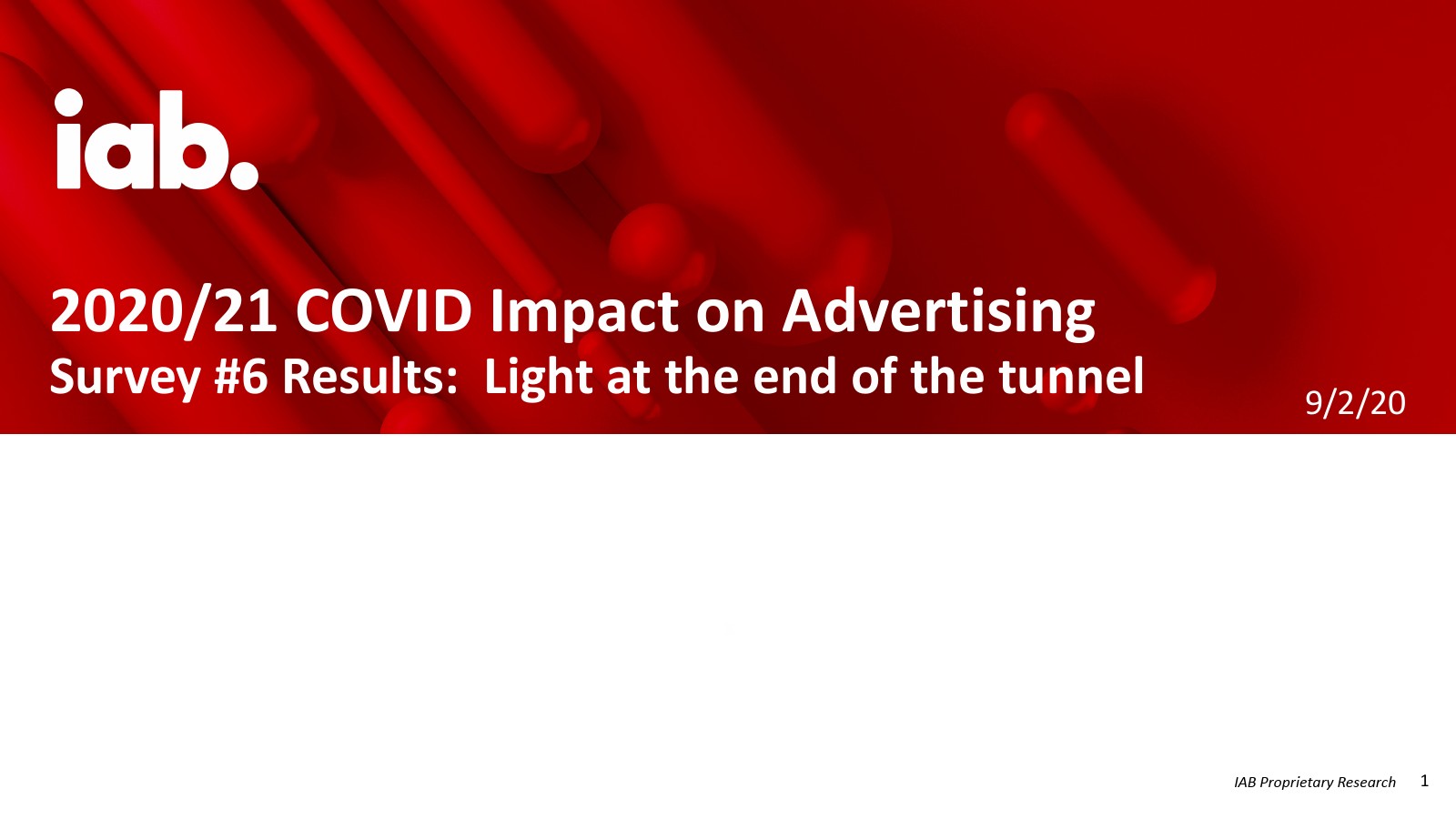 iab.

2020/21 COVID Impact on Advertising
Survey #6 Results: Light at the end of the tunnel

9/2/20

IAB Proprietary Research 1